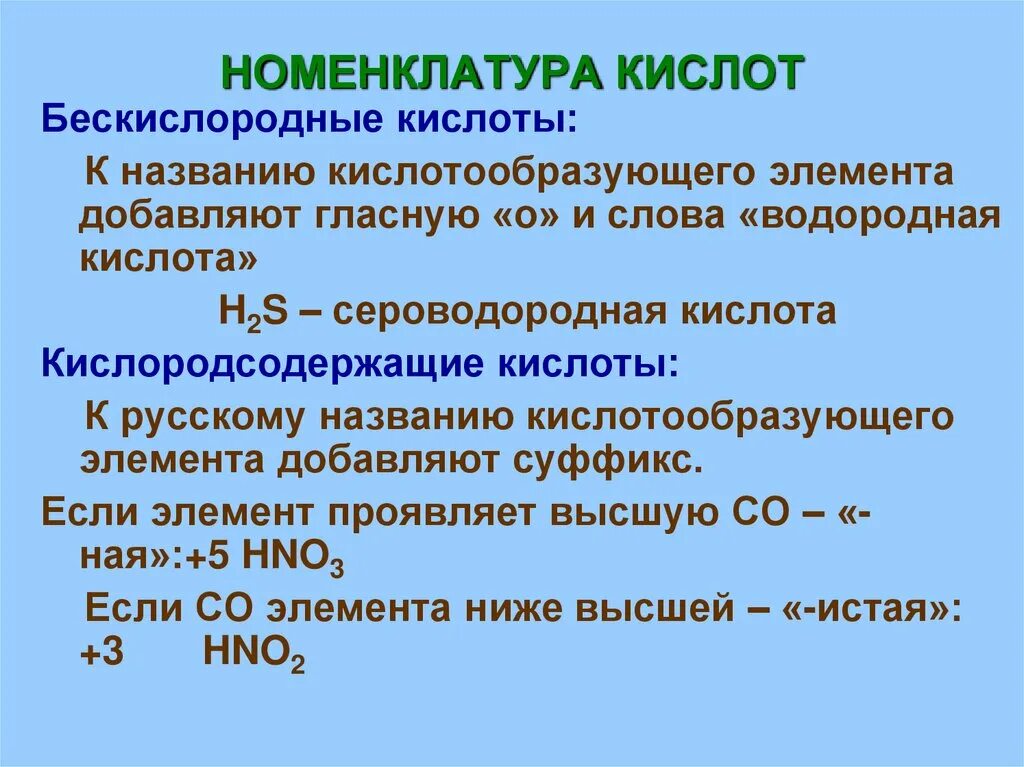 НОМЕНКЛАТУРА КИСЛОТ

Бескислородные кислоты:

К названию кислотообразующего элемента добавляют гласную «о» и слова «водородная кислота»

$H_2S$ – сероводородная кислота

Кислородсодержащие кислоты:

К русскому названию кислотообразующего элемента добавляют суффикс.

Если элемент проявляет высшую СО – «-ная»:+5 $HNO_3$

Если СО элемента ниже высшей – «-истая»: +3 $HNO_2$